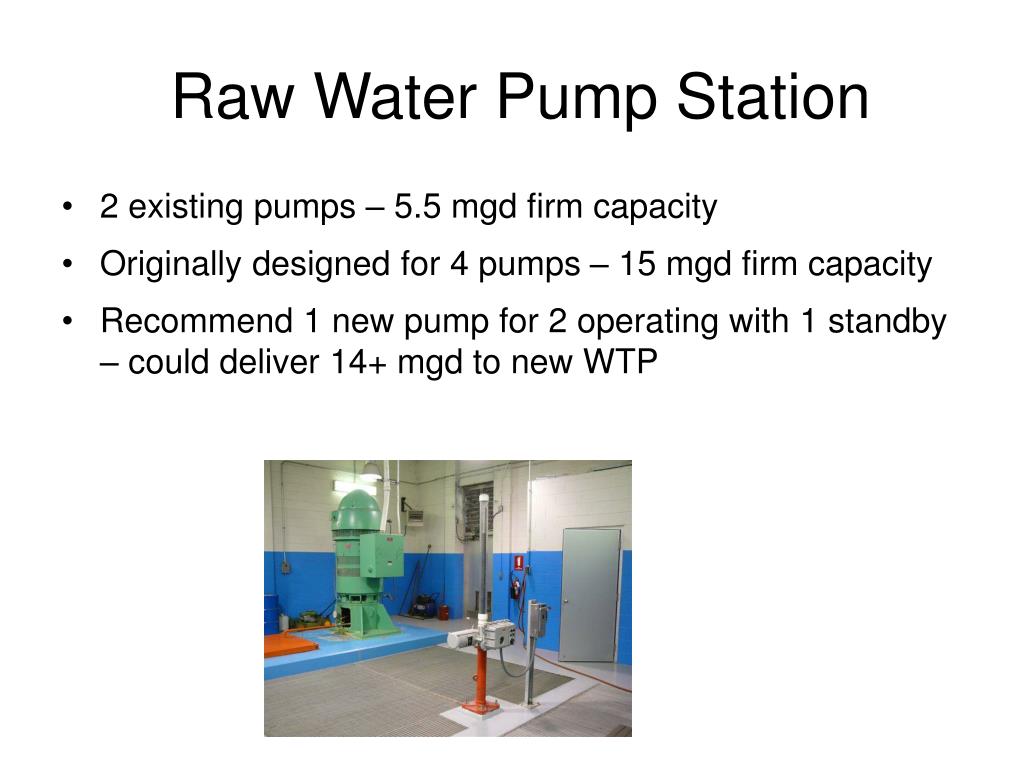 Raw Water Pump Station

• 2 existing pumps – 5.5 mgd firm capacity
• Originally designed for 4 pumps – 15 mgd firm capacity
• Recommend 1 new pump for 2 operating with 1 standby – could deliver 14+ mgd to new WTP